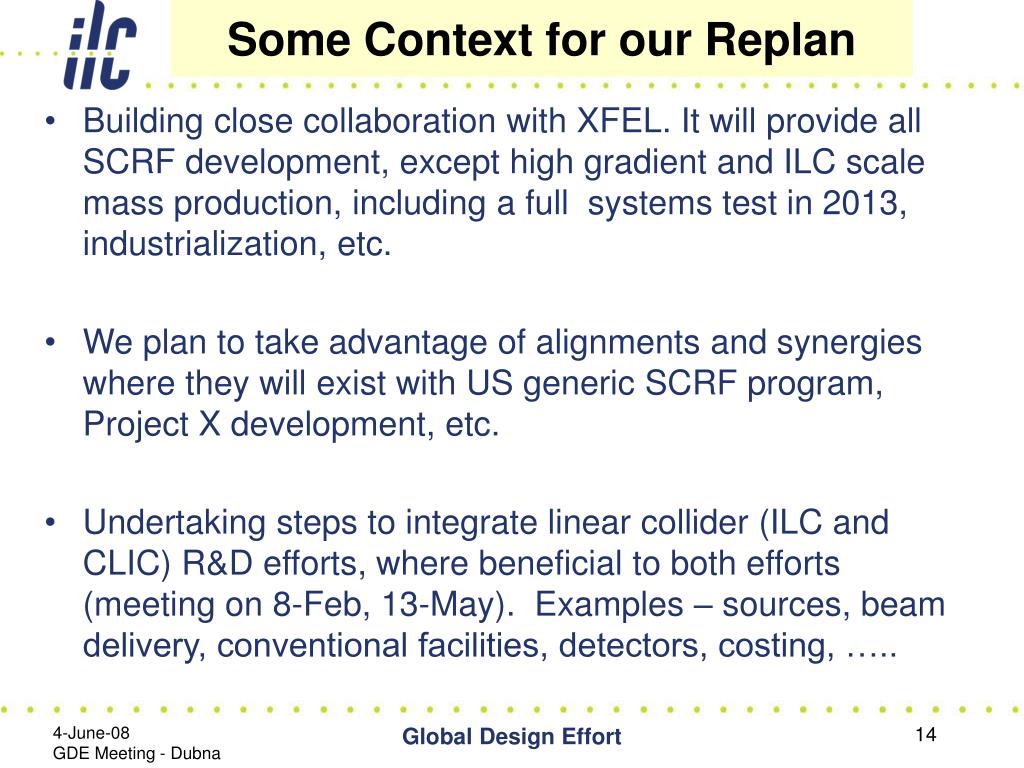 ilc

Some Context for our Replan

• Building close collaboration with XFEL. It will provide all SCRF development, except high gradient and ILC scale mass production, including a full systems test in 2013, industrialization, etc.

• We plan to take advantage of alignments and synergies where they will exist with US generic SCRF program, Project X development, etc.

• Undertaking steps to integrate linear collider (ILC and CLIC) R&D efforts, where beneficial to both efforts (meeting on 8-Feb, 13-May). Examples – sources, beam delivery, conventional facilities, detectors, costing, …..

4-June-08
GDE Meeting - Dubna

Global Design Effort

14